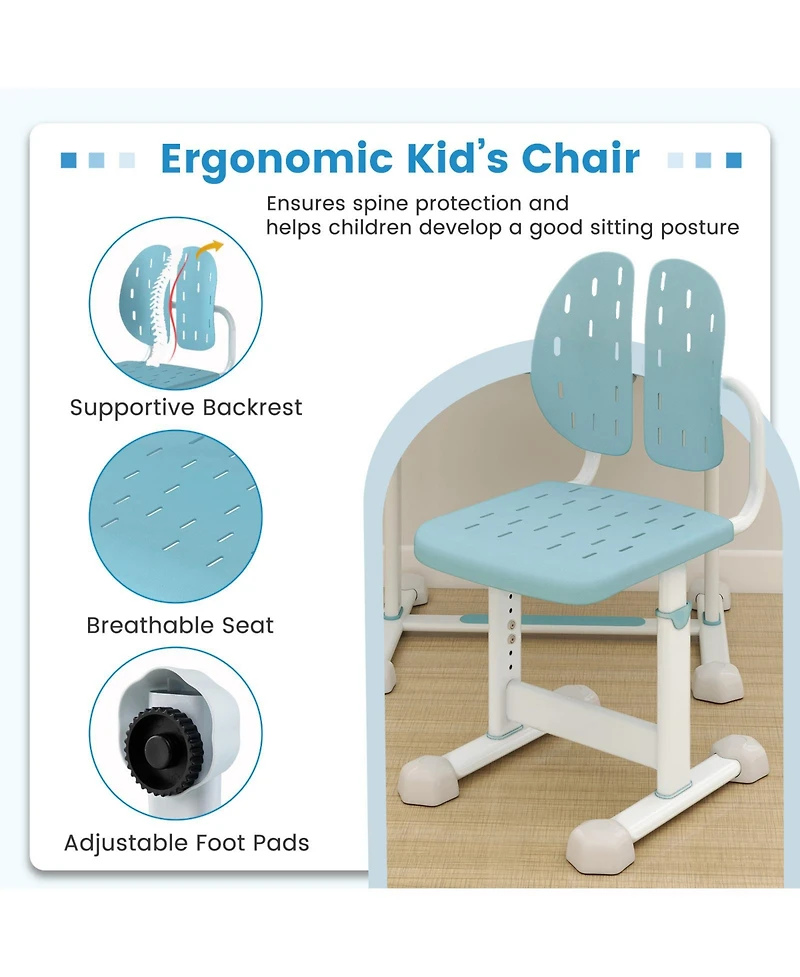 Ergonomic Kid's Chair

Ensures spine protection and helps children develop a good sitting posture

Supportive Backrest

Breathable Seat

Adjustable Foot Pads